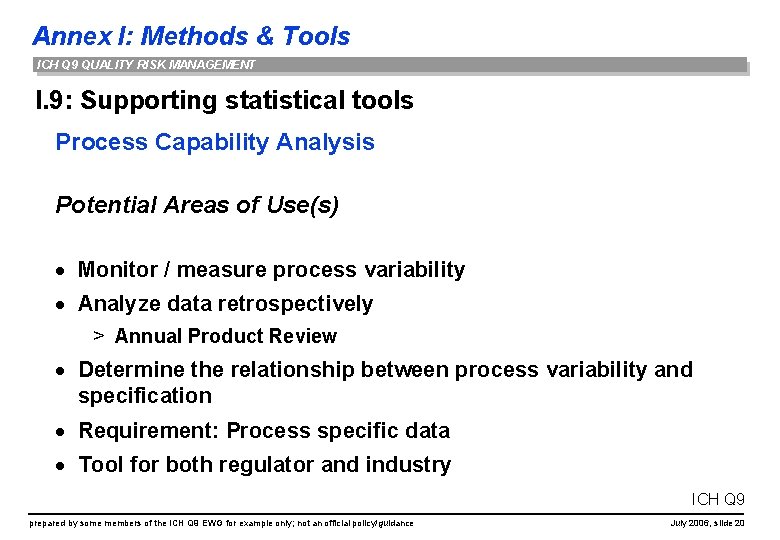 Annex I: Methods & Tools

ICH Q9 QUALITY RISK MANAGEMENT

I.9: Supporting statistical tools

Process Capability Analysis

Potential Areas of Use(s)

• Monitor / measure process variability
• Analyze data retrospectively
  > Annual Product Review
• Determine the relationship between process variability and specification
• Requirement: Process specific data
• Tool for both regulator and industry

ICH Q9

prepared by some members of the ICH Q9 EWG for example only; not an official policy/guidance

July 2006, slide 20